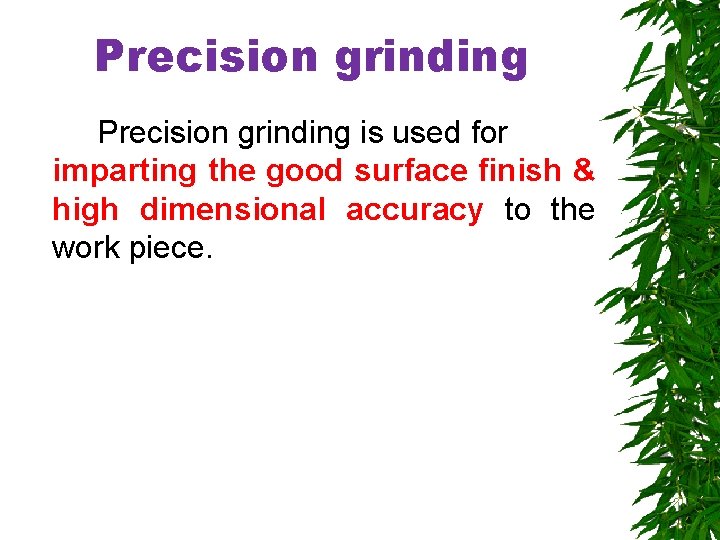 Precision grinding

Precision grinding is used for imparting the good surface finish & high dimensional accuracy to the work piece.